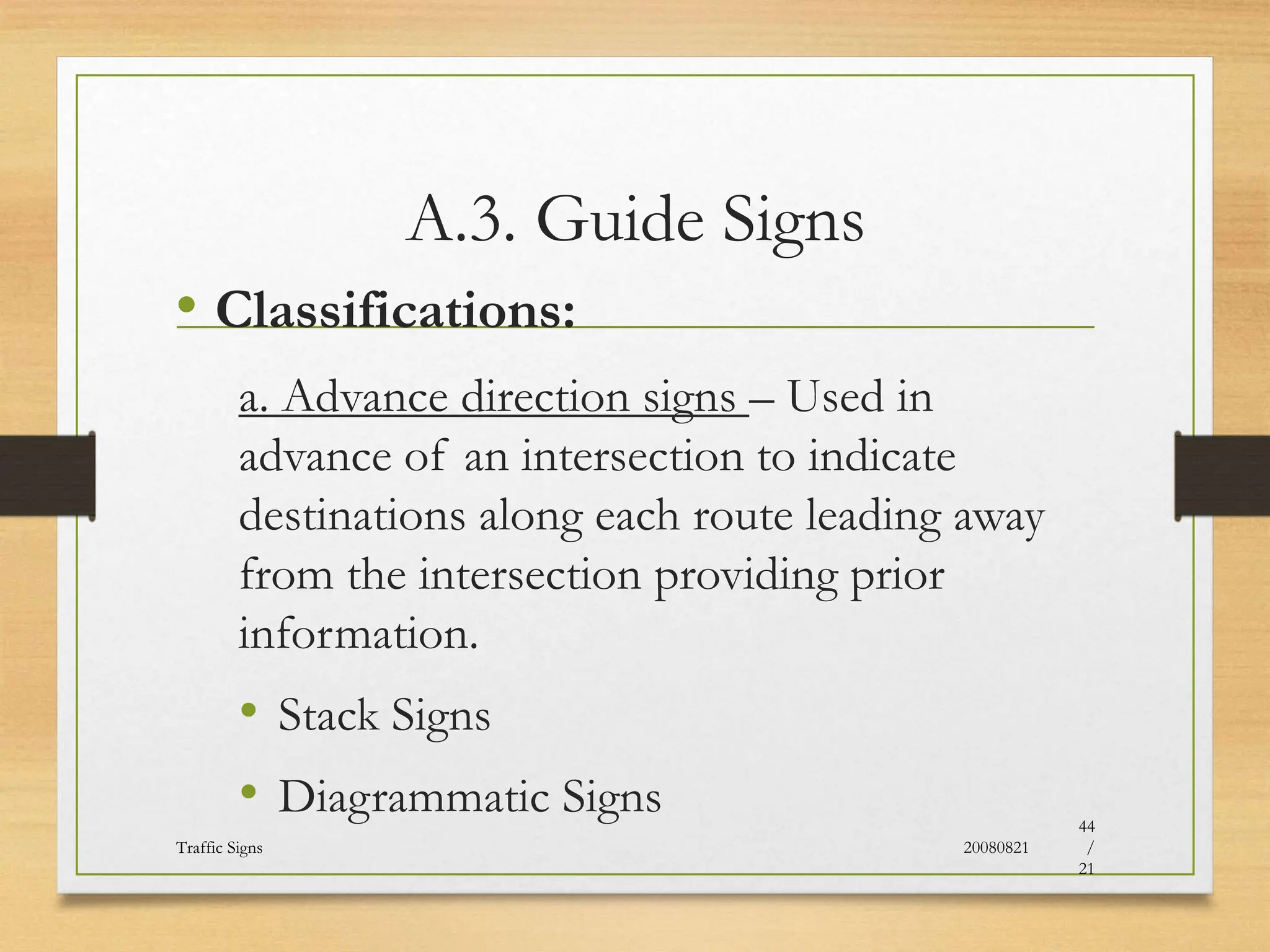 A.3. Guide Signs

• Classifications:

a. Advance direction signs – Used in advance of an intersection to indicate destinations along each route leading away from the intersection providing prior information.

• Stack Signs

• Diagrammatic Signs

Traffic Signs

20080821

44
/
21